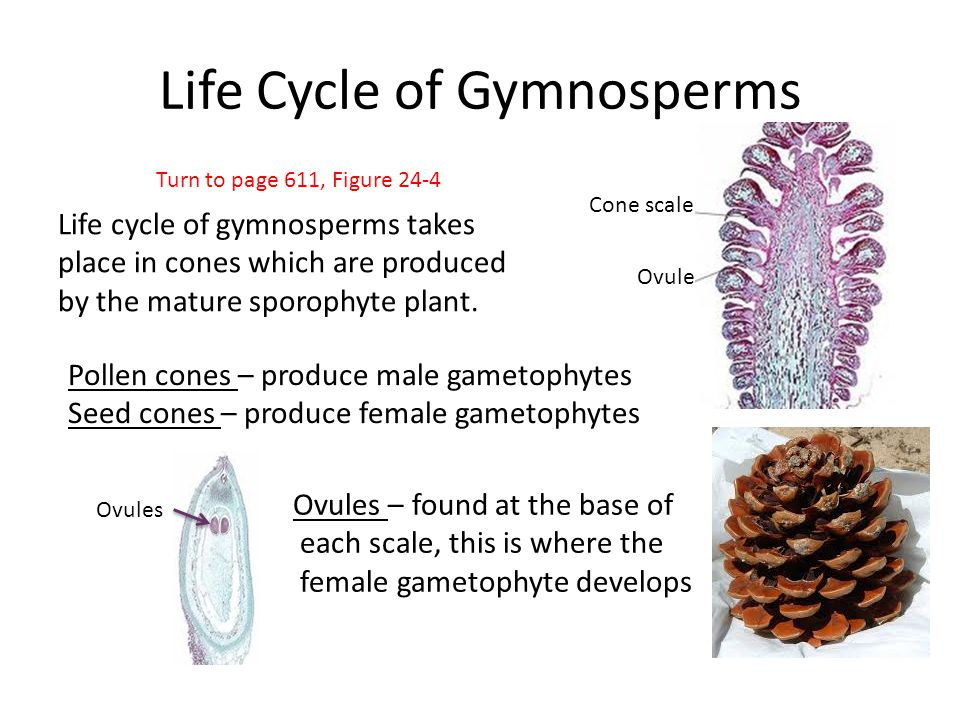 Life Cycle of Gymnosperms

Turn to page 611, Figure 24-4

Life cycle of gymnosperms takes place in cones which are produced by the mature sporophyte plant.

Cone scale

Ovule

Pollen cones – produce male gametophytes
Seed cones – produce female gametophytes

Ovules

Ovules – found at the base of each scale, this is where the female gametophyte develops